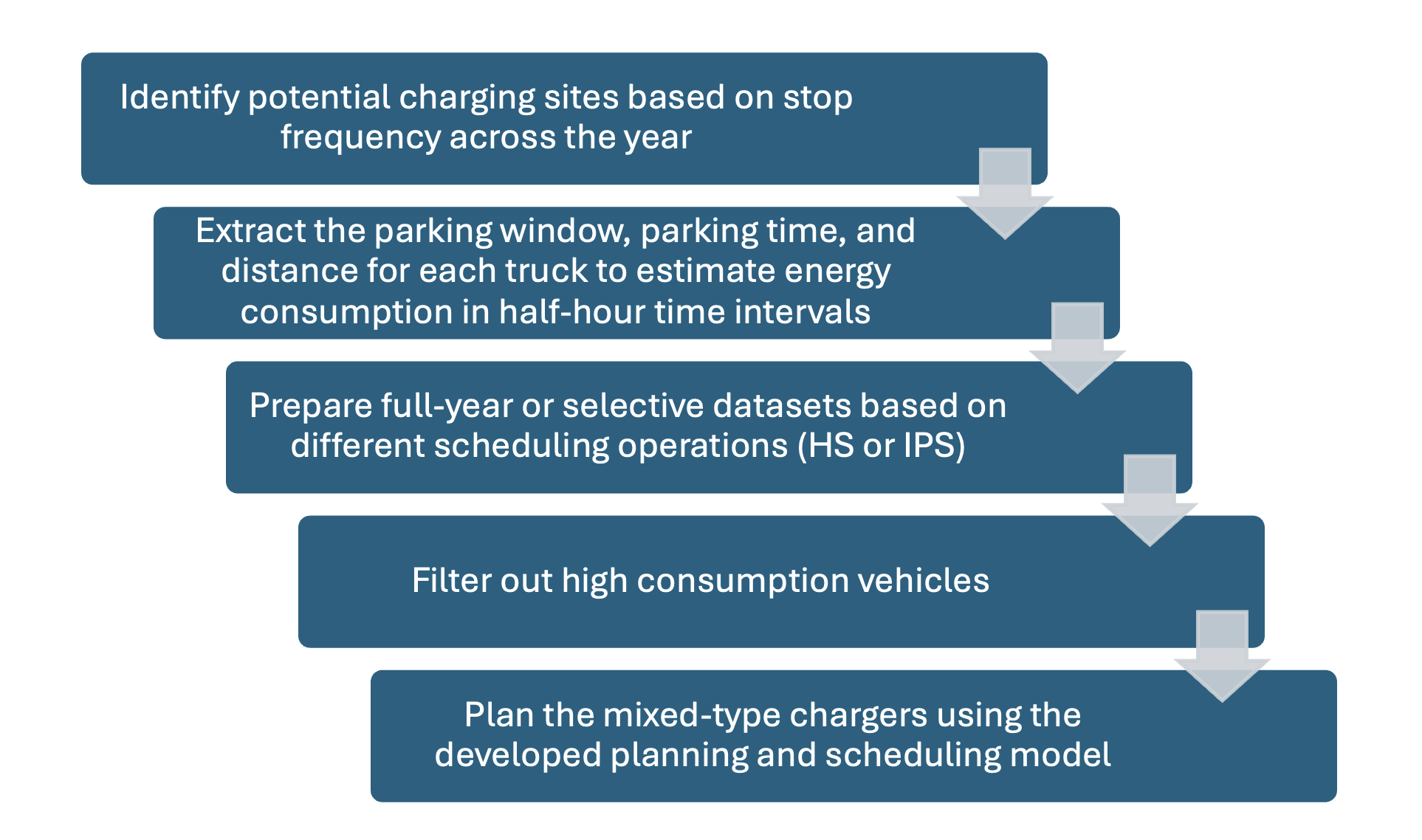 Identify potential charging sites based on stop frequency across the year

Extract the parking window, parking time, and distance for each truck to estimate energy consumption in half-hour time intervals

Prepare full-year or selective datasets based on different scheduling operations (HS or IPS)

Filter out high consumption vehicles

Plan the mixed-type chargers using the developed planning and scheduling model